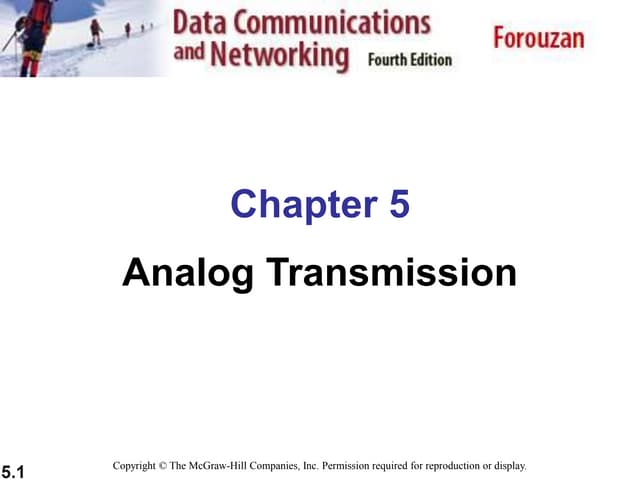 Data Communications and Networking Fourth Edition

Forouzan

Chapter 5

Analog Transmission

5.1

Copyright © The McGraw-Hill Companies, Inc. Permission required for reproduction or display.